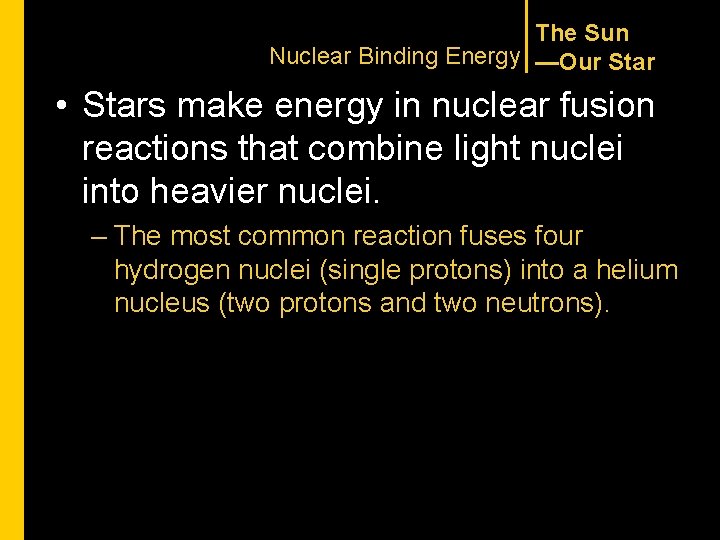 Nuclear Binding Energy

The Sun —Our Star

• Stars make energy in nuclear fusion reactions that combine light nuclei into heavier nuclei.

– The most common reaction fuses four hydrogen nuclei (single protons) into a helium nucleus (two protons and two neutrons).